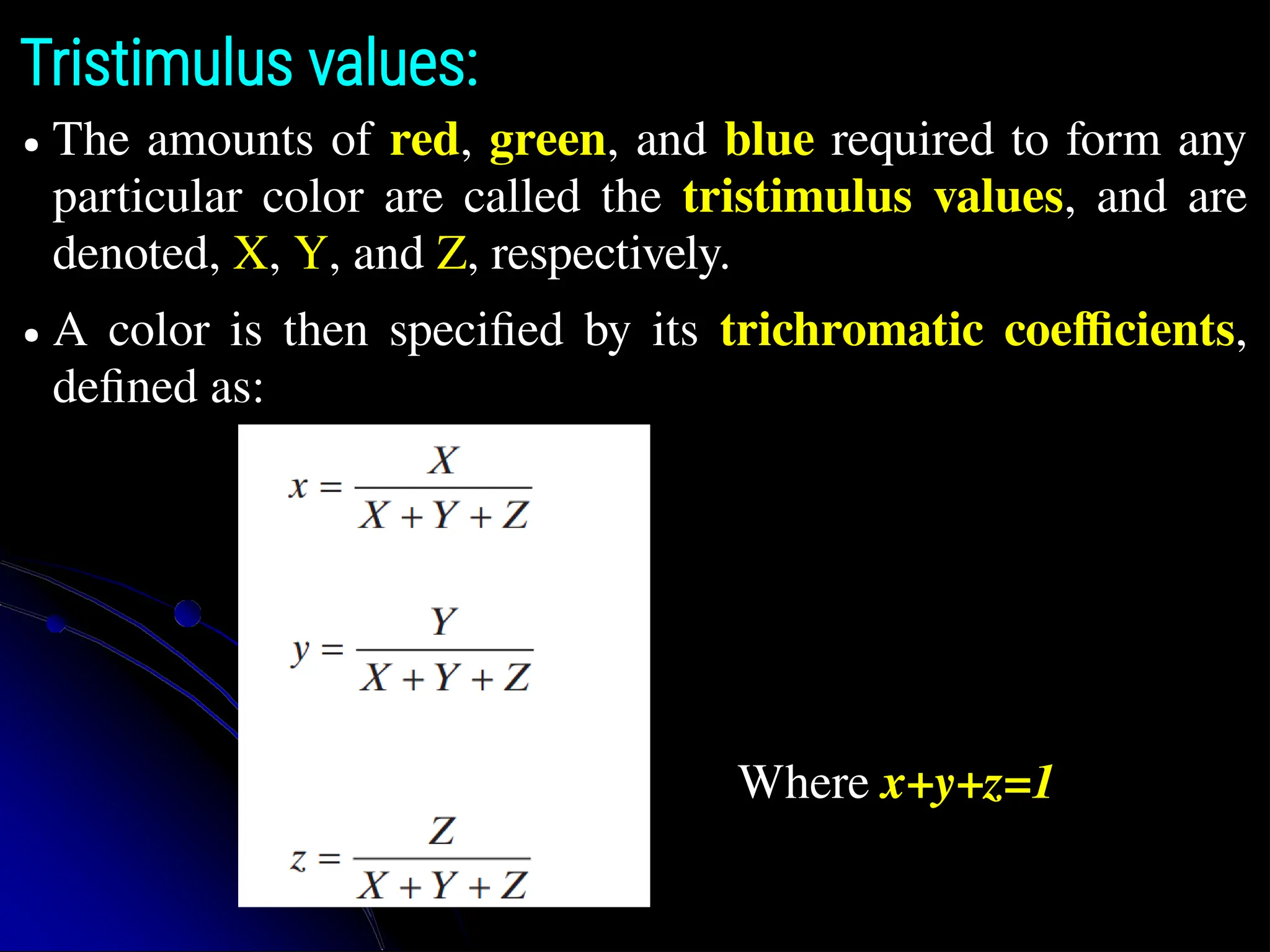 Tristimulus values:

• The amounts of red, green, and blue required to form any particular color are called the tristimulus values, and are denoted, X, Y, and Z, respectively.

• A color is then specified by its trichromatic coefficients, defined as:

$x = \frac{X}{X+Y+Z}$

$y = \frac{Y}{X+Y+Z}$

$z = \frac{Z}{X+Y+Z}$

Where $x+y+z=1$